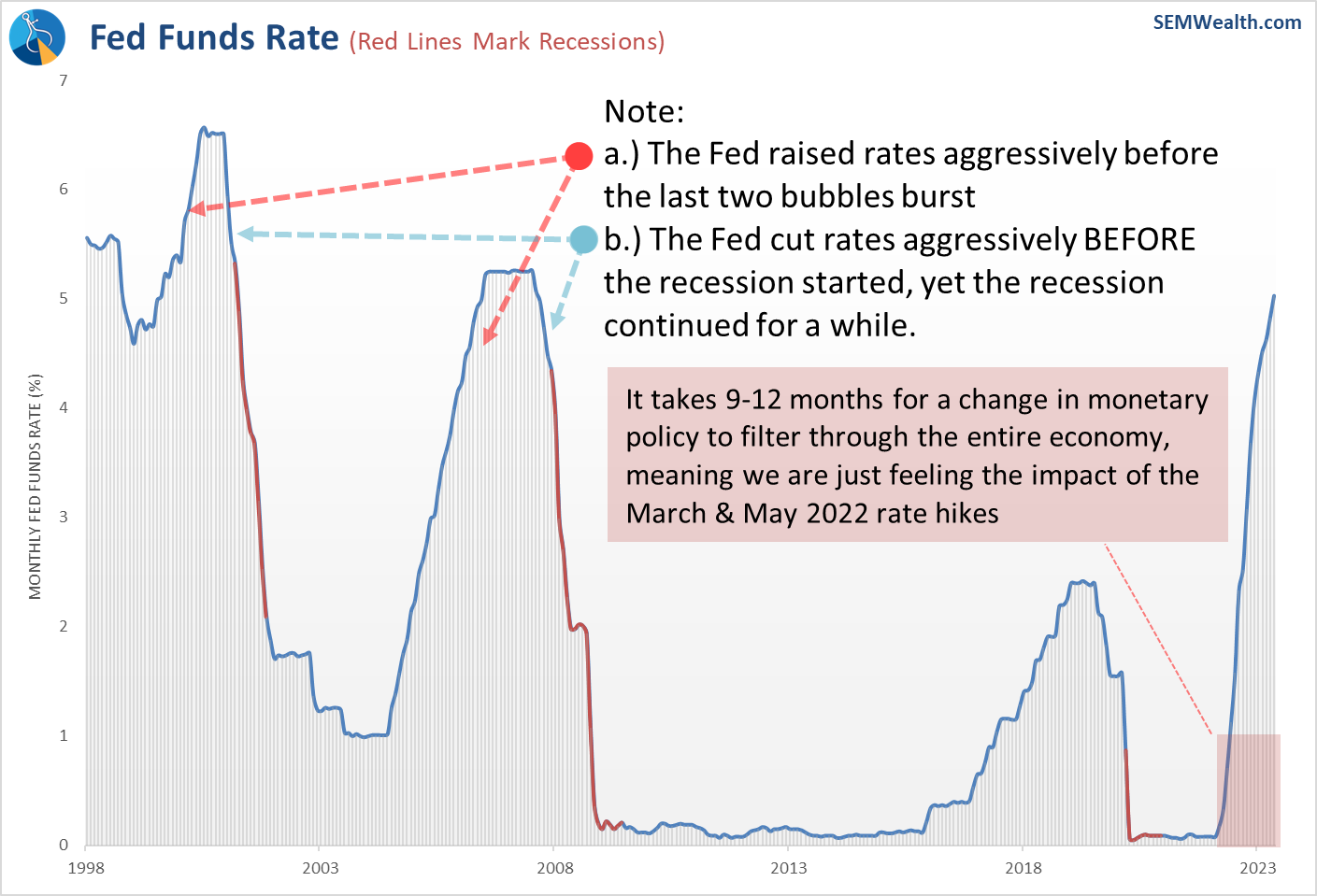 Fed Funds Rate (Red Lines Mark Recessions)

SEMWealth.com

Note:
a.) The Fed raised rates aggressively before the last two bubbles burst
b.) The Fed cut rates aggressively BEFORE the recession started, yet the recession continued for a while.

It takes 9-12 months for a change in monetary policy to filter through the entire economy, meaning we are just feeling the impact of the March & May 2022 rate hikes

MONTHLY FED FUNDS RATE (%)

7
6
5
4
3
2
1
0

1998
2003
2008
2013
2018
2023